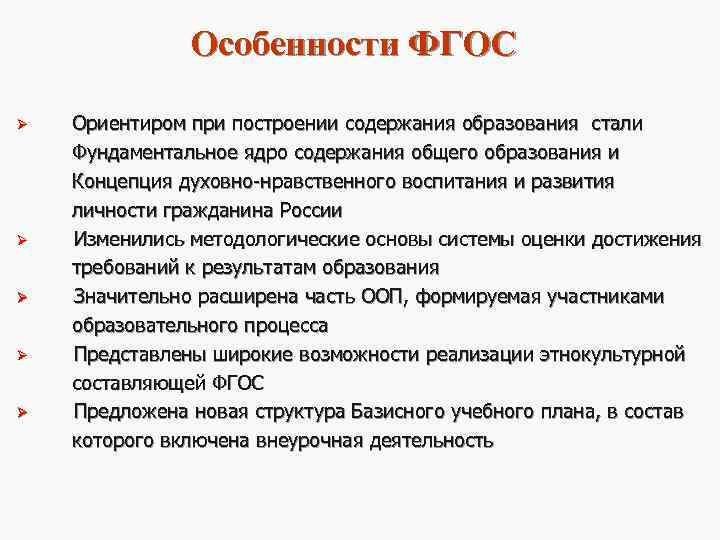 Особенности ФГОС

➢ Ориентиром при построении содержания образования стали Фундаментальное ядро содержания общего образования и Концепция духовно-нравственного воспитания и развития личности гражданина России

➢ Изменились методологические основы системы оценки достижения требований к результатам образования

➢ Значительно расширена часть ООП, формируемая участниками образовательного процесса

➢ Представлены широкие возможности реализации этнокультурной составляющей ФГОС

➢ Предложена новая структура Базисного учебного плана, в состав которого включена внеурочная деятельность